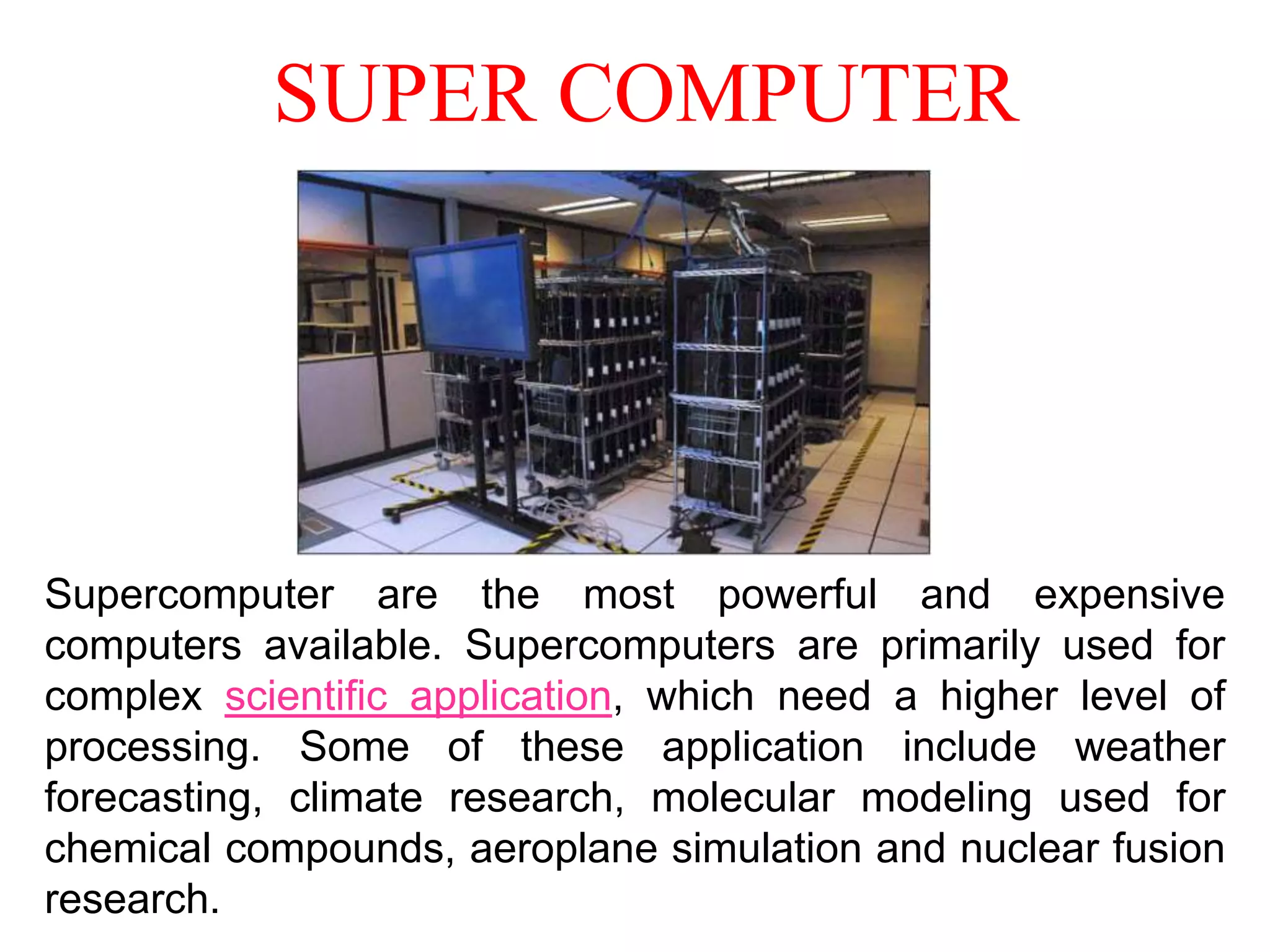 SUPER COMPUTER

Supercomputer are the most powerful and expensive computers available. Supercomputers are primarily used for complex scientific application, which need a higher level of processing. Some of these application include weather forecasting, climate research, molecular modeling used for chemical compounds, aeroplane simulation and nuclear fusion research.